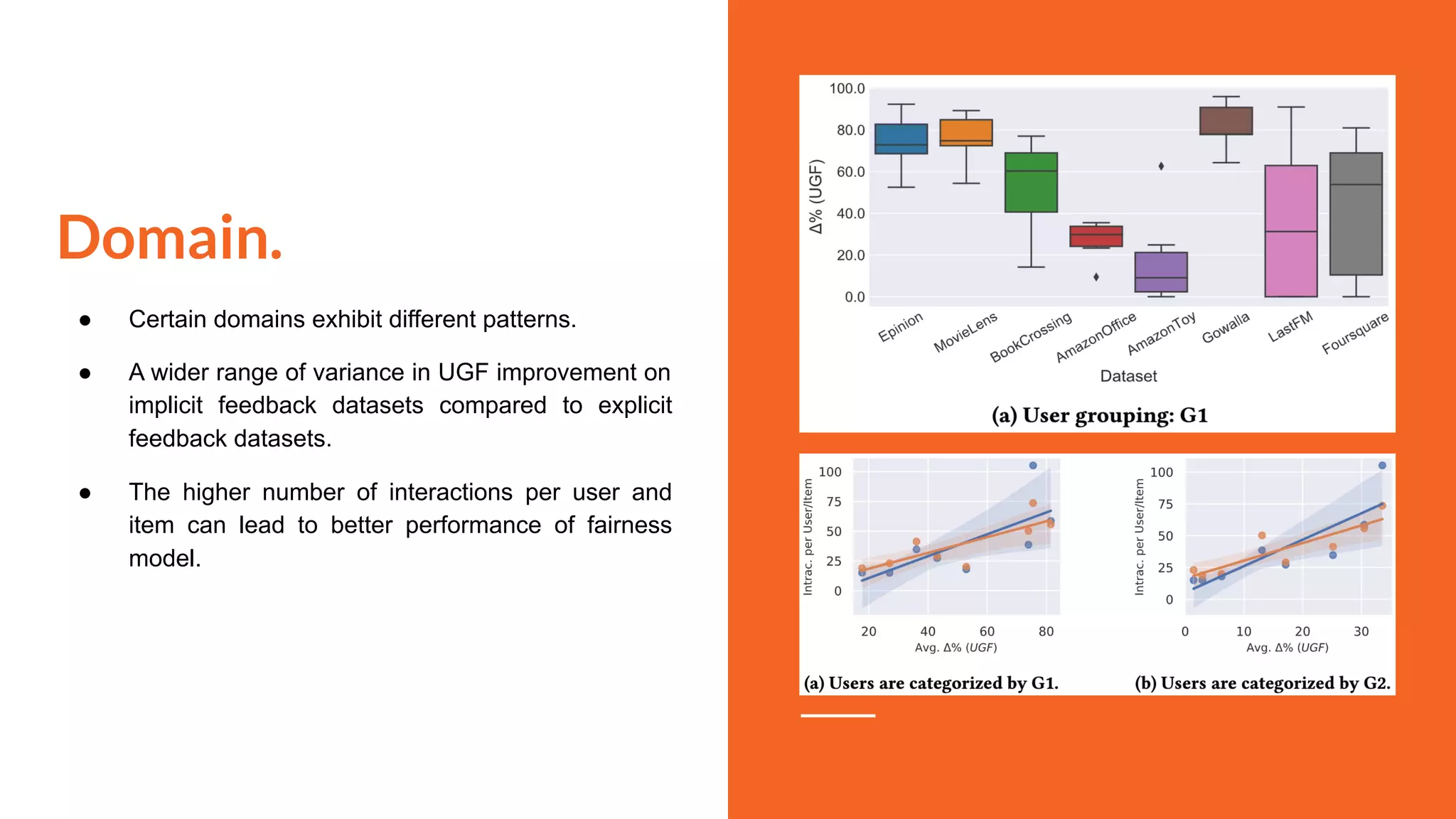 Domain.

● Certain domains exhibit different patterns.

● A wider range of variance in UGF improvement on implicit feedback datasets compared to explicit feedback datasets.

● The higher number of interactions per user and item can lead to better performance of fairness model.

100.0
80.0
60.0
40.0
20.0
0.0
Δ% (UGF)
Epinion
MovieLens
BookCrossing
AmazonOffice
AmazonToy
Gowalla
LastFM
Foursquare
Dataset
(a) User grouping: G1

100
75
50
25
0
Intrac. per User/Item
20
40
60
80
Avg. Δ% (UGF)
(a) Users are categorized by G1.

100
75
50
25
0
Intrac. per User/Item
0
10
20
30
Avg. Δ% (UGF)
(b) Users are categorized by G2.